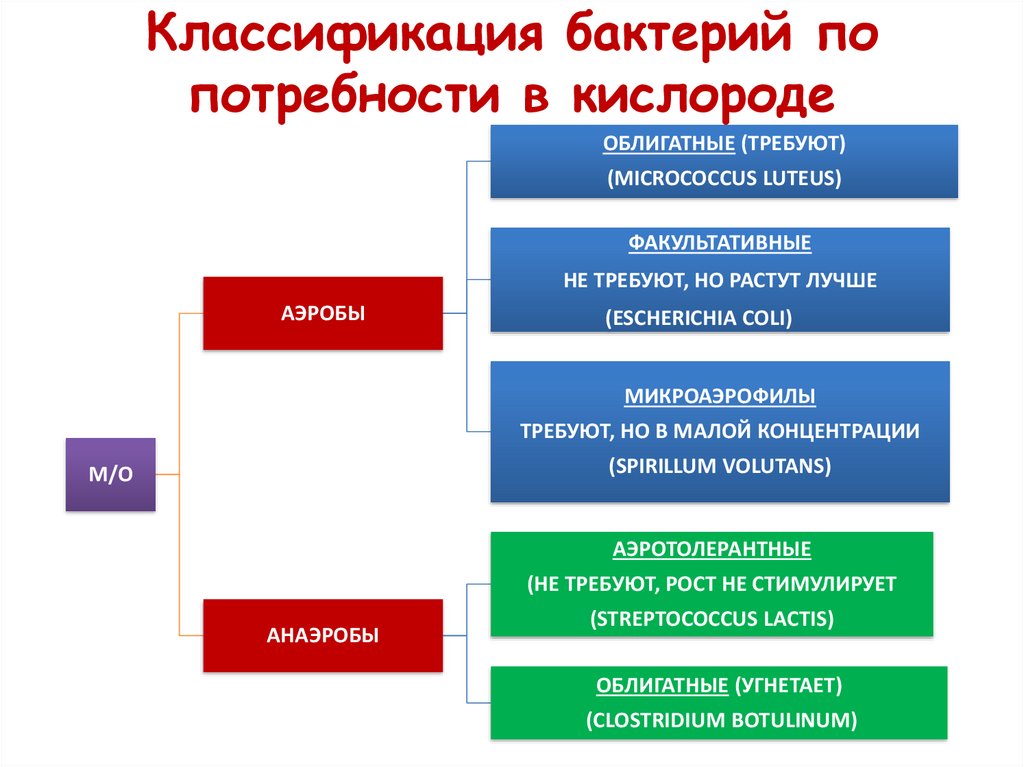 Классификация бактерий по потребности в кислороде

М/О

АЭРОБЫ

ОБЛИГАТНЫЕ (ТРЕБУЮТ)
(MICROCOCCUS LUTEUS)

ФАКУЛЬТАТИВНЫЕ
НЕ ТРЕБУЮТ, НО РАСТУТ ЛУЧШЕ
(ESCHERICHIA COLI)

МИКРОАЭРОФИЛЫ
ТРЕБУЮТ, НО В МАЛОЙ КОНЦЕНТРАЦИИ
(SPIRILLUM VOLUTANS)

АНАЭРОБЫ

АЭРОТОЛЕРАНТНЫЕ
(НЕ ТРЕБУЮТ, РОСТ НЕ СТИМУЛИРУЕТ
(STREPTOCOCCUS LACTIS)

ОБЛИГАТНЫЕ (УГНЕТАЕТ)
(CLOSTRIDIUM BOTULINUM)